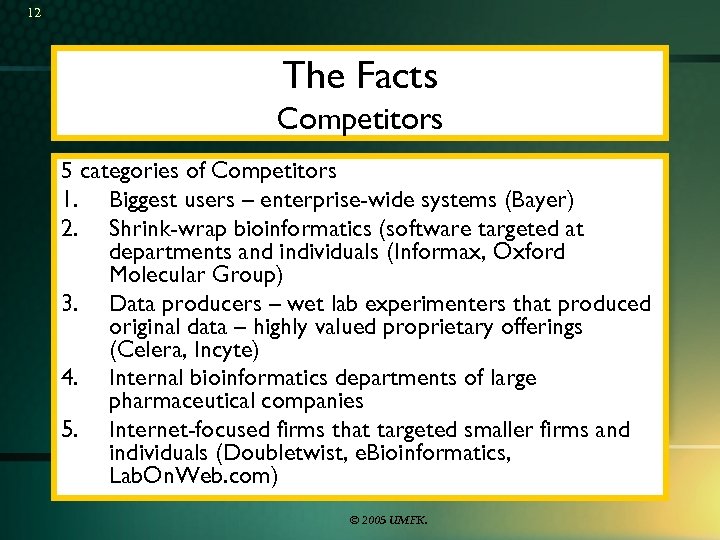 12

The Facts
Competitors

5 categories of Competitors
1. Biggest users – enterprise-wide systems (Bayer)
2. Shrink-wrap bioinformatics (software targeted at departments and individuals (Informax, Oxford Molecular Group)
3. Data producers – wet lab experimenters that produced original data – highly valued proprietary offerings (Celera, Incyte)
4. Internal bioinformatics departments of large pharmaceutical companies
5. Internet-focused firms that targeted smaller firms and individuals (Doubletwist, eBioinformatics, LabOnWeb.com)

© 2005 UMFK.